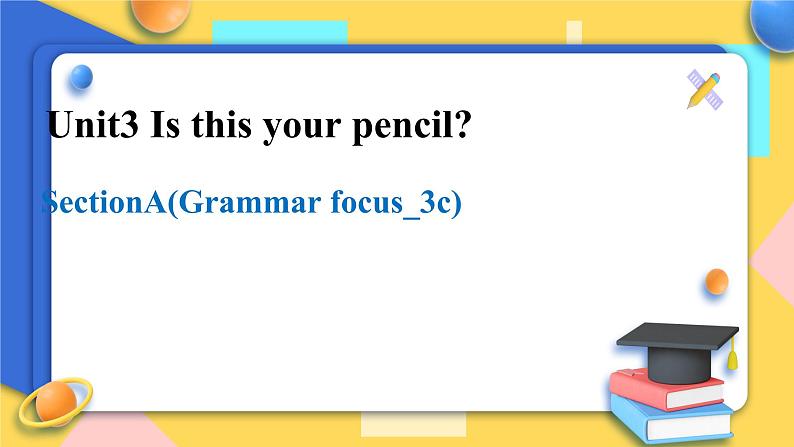 Unit3 Is this your pencil?

SectionA(Grammar focus_3c)